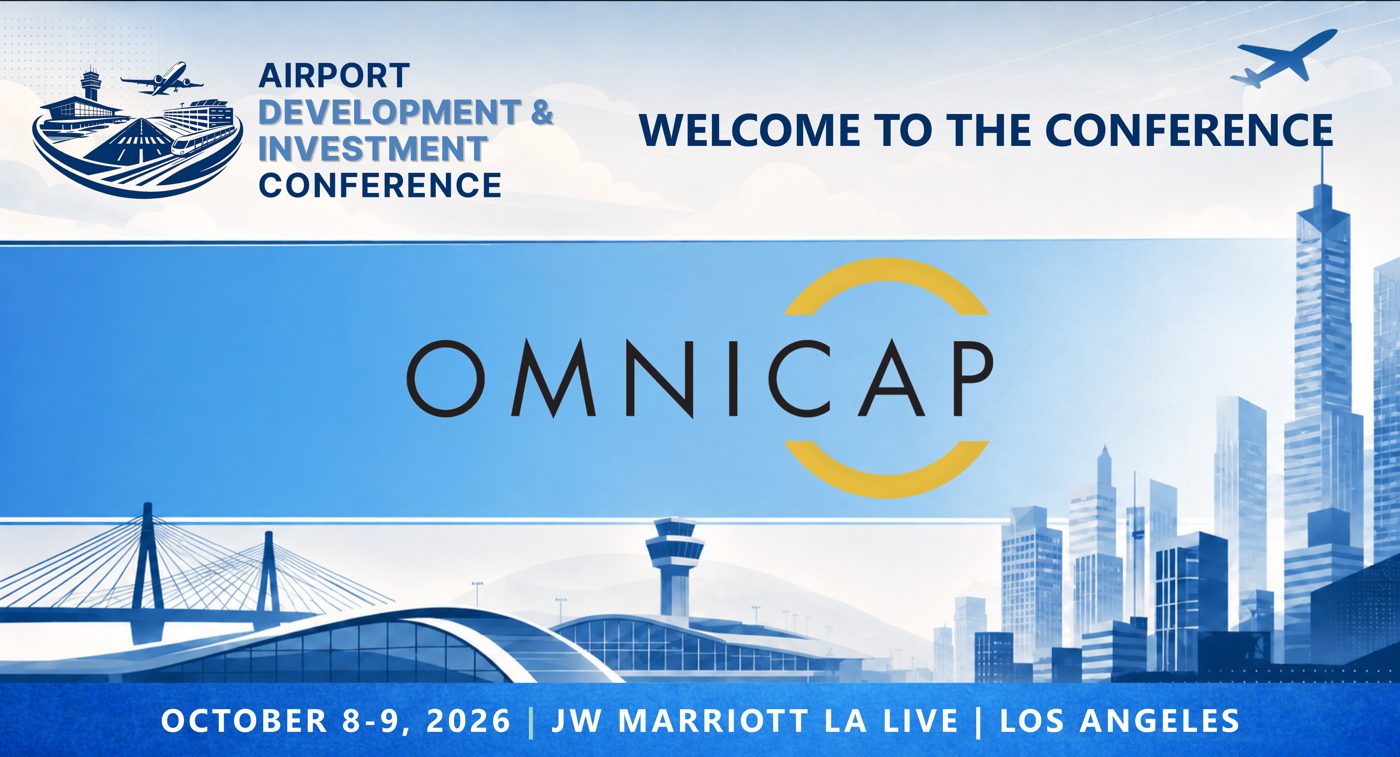 AIRPORT DEVELOPMENT & INVESTMENT CONFERENCE

WELCOME TO THE CONFERENCE

OMNICAP

OCTOBER 8-9, 2026 | JW MARRIOTT LA LIVE | LOS ANGELES